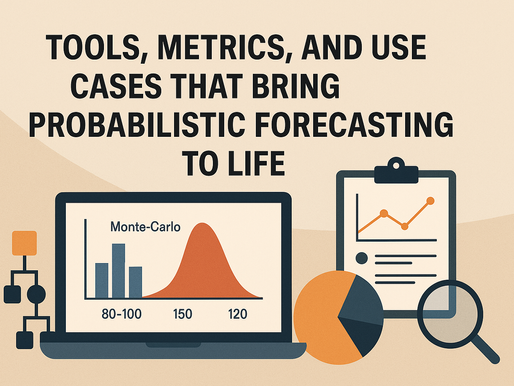 TOOLS, METRICS, AND USE CASES THAT BRING PROBABILISTIC FORECASTING TO LIFE

Monte-Carlo

80-100
150
120